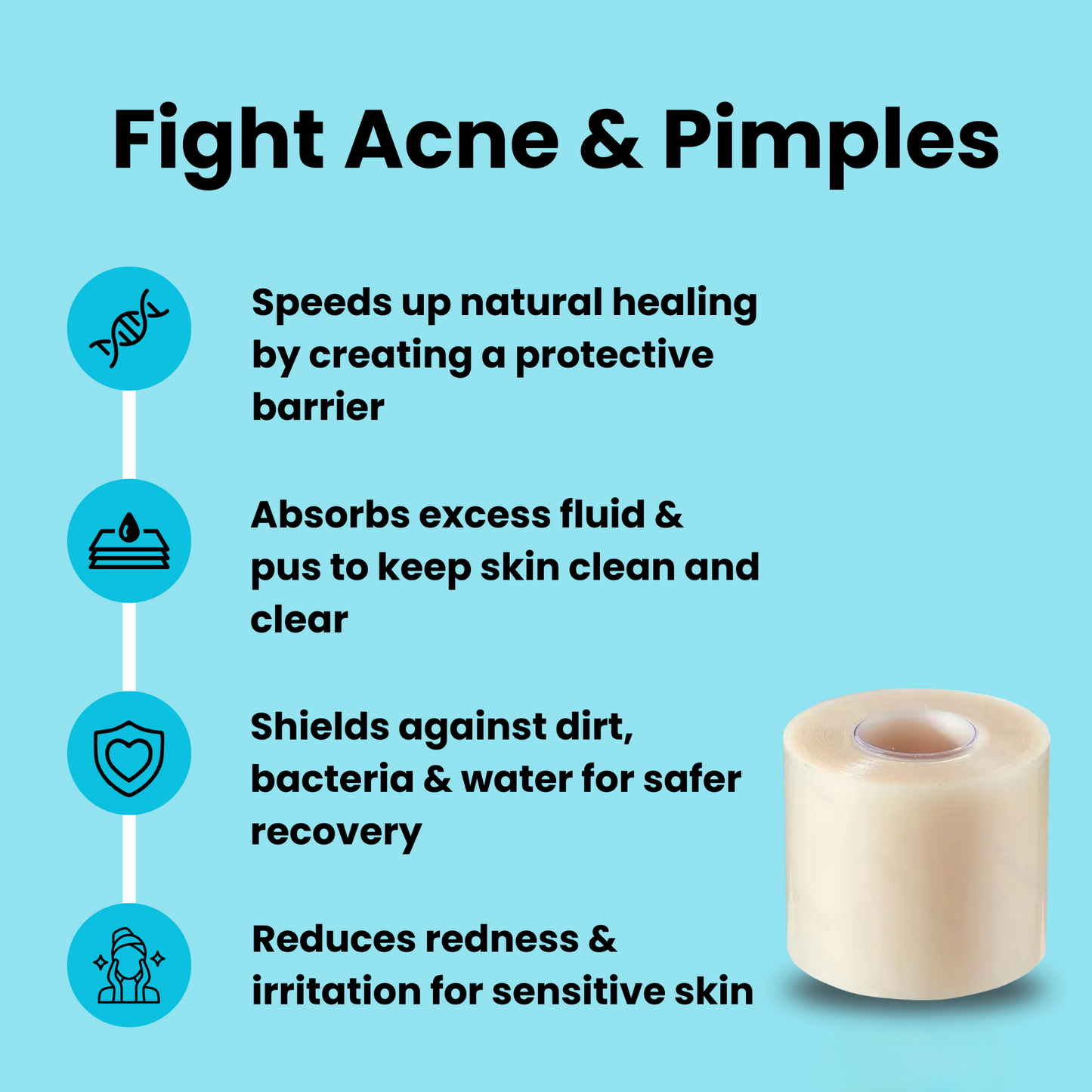 Fight Acne & Pimples

Speeds up natural healing by creating a protective barrier

Absorbs excess fluid & pus to keep skin clean and clear

Shields against dirt, bacteria & water for safer recovery

Reduces redness & irritation for sensitive skin